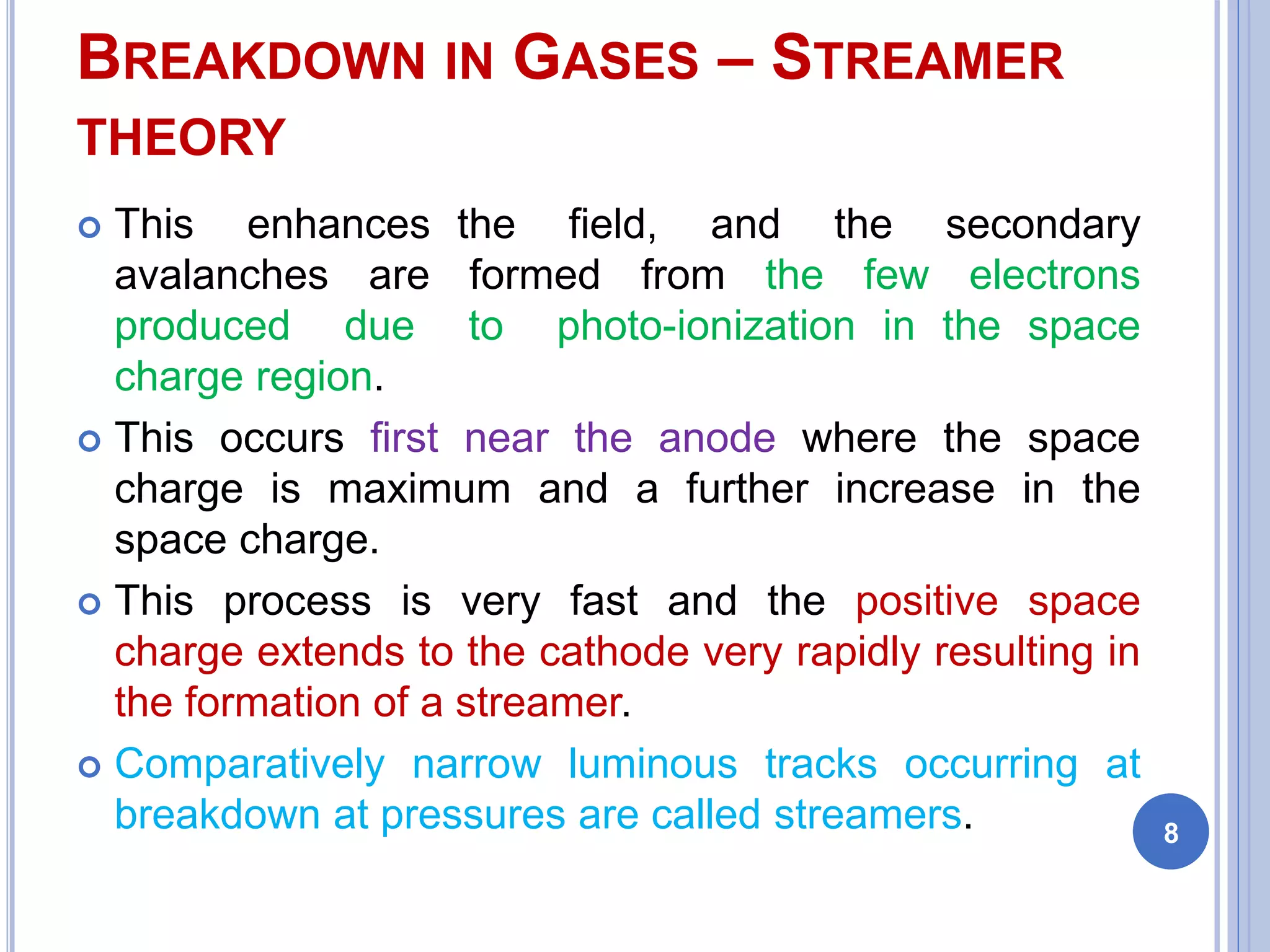 BREAKDOWN IN GASES – STREAMER THEORY

This enhances the field, and the secondary avalanches are formed from the few electrons produced due to photo-ionization in the space charge region.

This occurs first near the anode where the space charge is maximum and a further increase in the space charge.

This process is very fast and the positive space charge extends to the cathode very rapidly resulting in the formation of a streamer.

Comparatively narrow luminous tracks occurring at breakdown at pressures are called streamers.

8